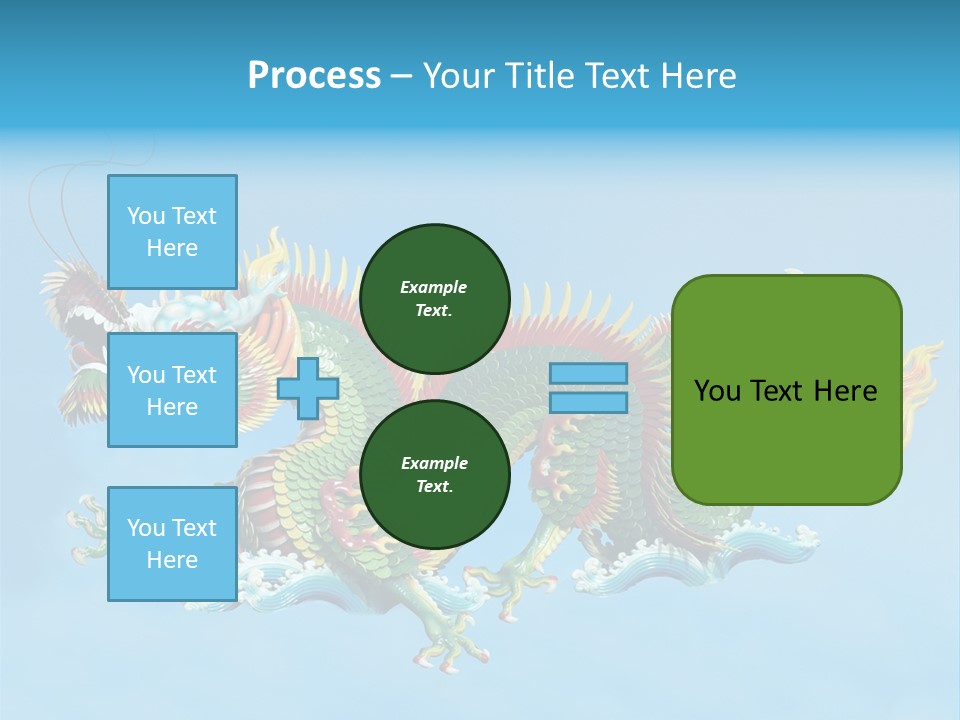 Process – Your Title Text Here

You Text Here

You Text Here

You Text Here

Example Text.

Example Text.

You Text Here